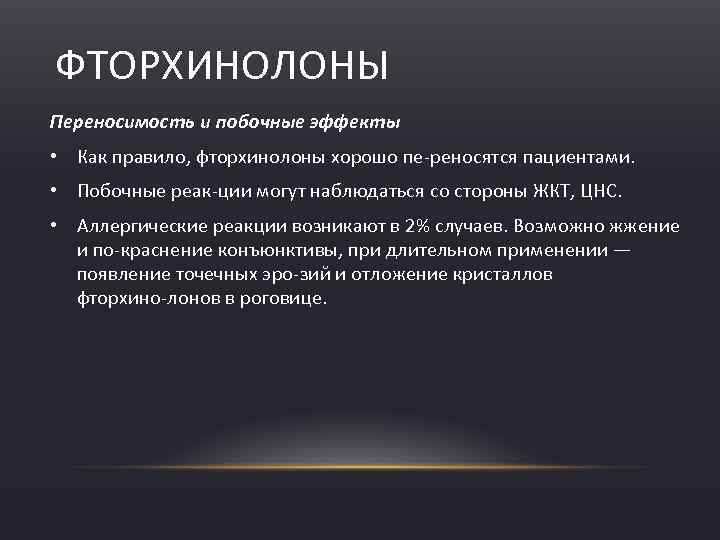 ФТОРХИНОЛОНЫ

Переносимость и побочные эффекты

• Как правило, фторхинолоны хорошо пе-реносятся пациентами.

• Побочные реак-ции могут наблюдаться со стороны ЖКТ, ЦНС.

• Аллергические реакции возникают в 2% случаев. Возможно жжение и по-краснение конъюнктивы, при длительном применении — появление точечных эро-зий и отложение кристаллов фторхино-лонов в роговице.